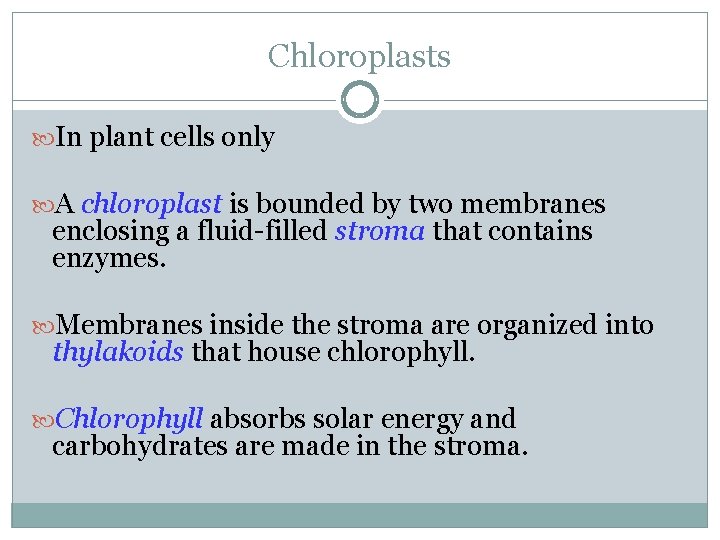 Chloroplasts

In plant cells only

A chloroplast is bounded by two membranes enclosing a fluid-filled stroma that contains enzymes.

Membranes inside the stroma are organized into thylakoids that house chlorophyll.

Chlorophyll absorbs solar energy and carbohydrates are made in the stroma.